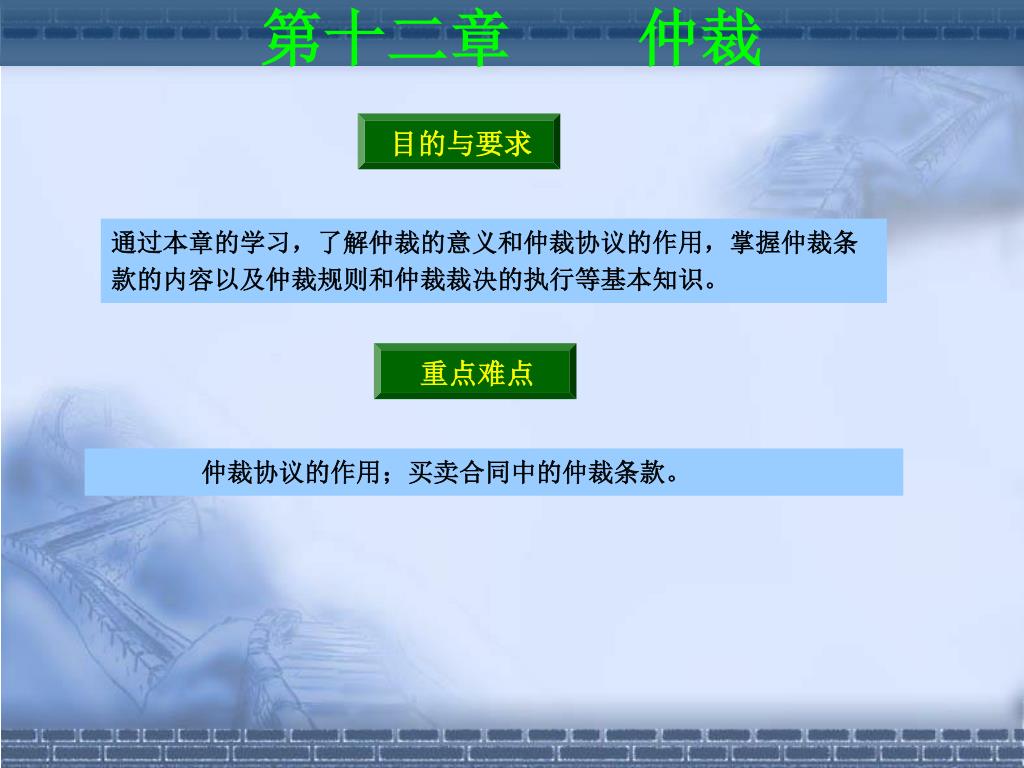 第十二章　　仲裁

目的与要求

通过本章的学习，了解仲裁的意义和仲裁协议的作用，掌握仲裁条款的内容以及仲裁规则和仲裁裁决的执行等基本知识。

重点难点

仲裁协议的作用；买卖合同中的仲裁条款。